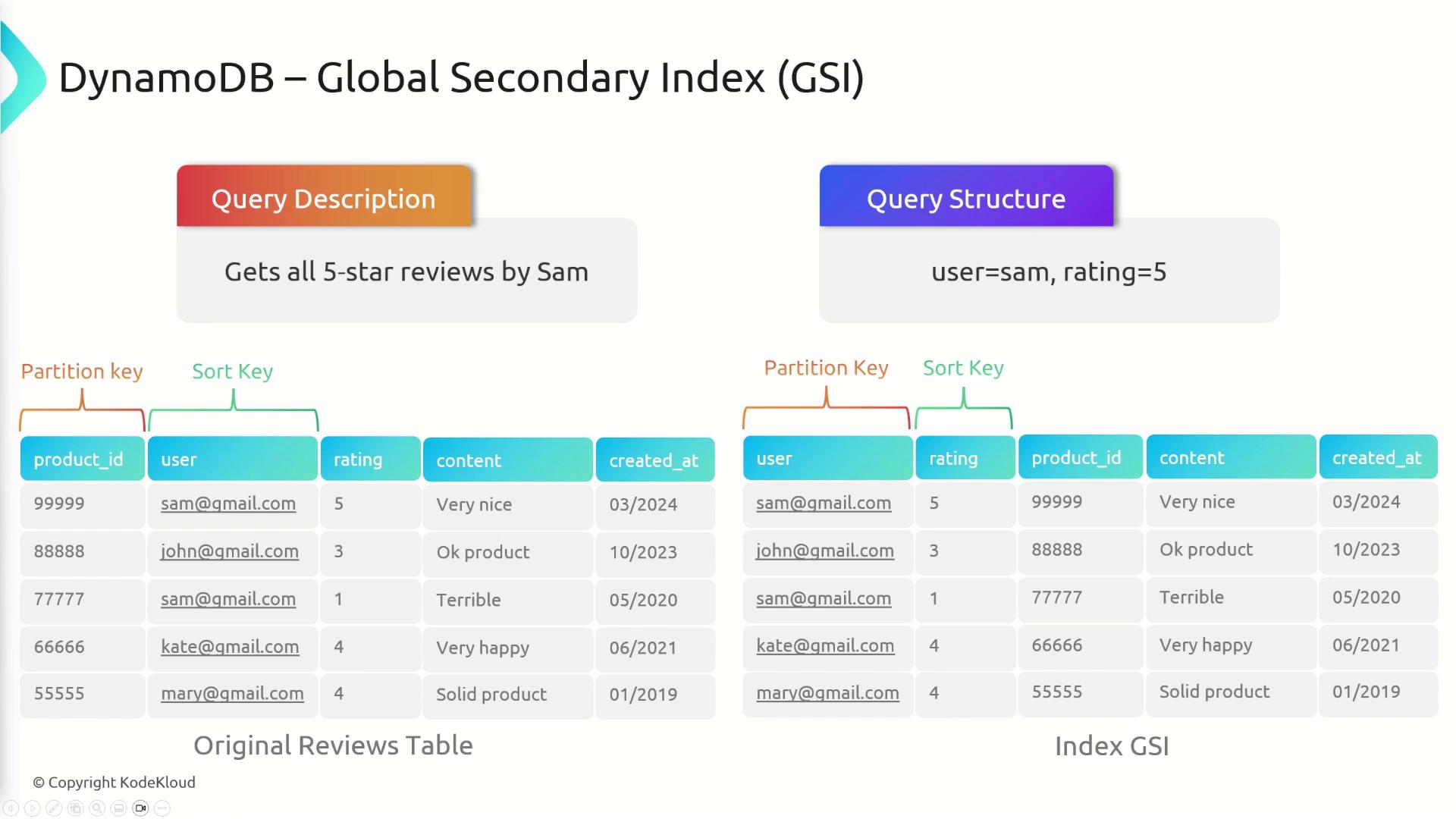 DynamoDB – Global Secondary Index (GSI)

Query Description

Gets all 5-star reviews by Sam

Query Structure

user=sam, rating=5

Partition key Sort Key

| product_id | user | rating | content | created_at |
|---|---|---|---|---|
| 99999 | sam@gmail.com | 5 | Very nice | 03/2024 |
| 88888 | john@gmail.com | 3 | Ok product | 10/2023 |
| 77777 | sam@gmail.com | 1 | Terrible | 05/2020 |
| 66666 | kate@gmail.com | 4 | Very happy | 06/2021 |
| 55555 | mary@gmail.com | 4 | Solid product | 01/2019 |

Original Reviews Table

Partition Key Sort Key

| user | rating | product_id | content | created_at |
|---|---|---|---|---|
| sam@gmail.com | 5 | 99999 | Very nice | 03/2024 |
| john@gmail.com | 3 | 88888 | Ok product | 10/2023 |
| sam@gmail.com | 1 | 77777 | Terrible | 05/2020 |
| kate@gmail.com | 4 | 66666 | Very happy | 06/2021 |
| mary@gmail.com | 4 | 55555 | Solid product | 01/2019 |

Index GSI

© Copyright KodeKloud